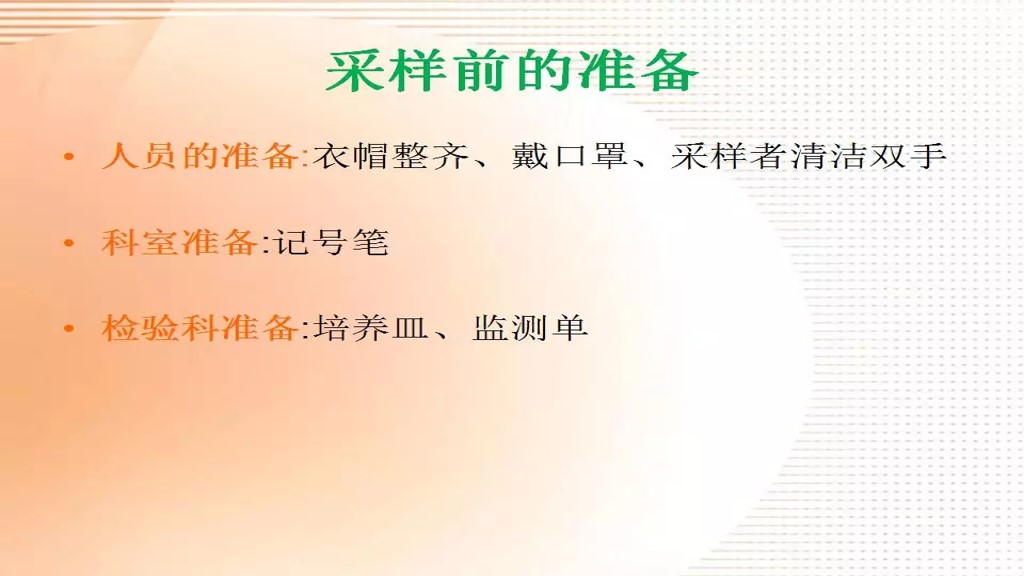 采样前的准备

• 人员的准备:衣帽整齐、戴口罩、采样者清洁双手

• 科室准备:记号笔

• 检验科准备:培养皿、监测单